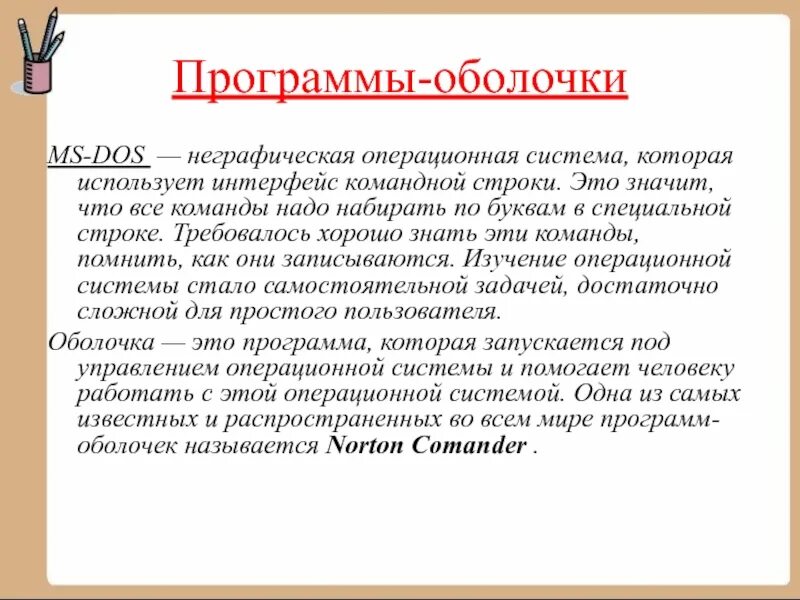 Программы-оболочки

MS-DOS — неграфическая операционная система, которая использует интерфейс командной строки. Это значит, что все команды надо набирать по буквам в специальной строке. Требовалось хорошо знать эти команды, помнить, как они записываются. Изучение операционной системы стало самостоятельной задачей, достаточно сложной для простого пользователя.

Оболочка — это программа, которая запускается под управлением операционной системы и помогает человеку работать с этой операционной системой. Одна из самых известных и распространенных во всем мире программ-оболочек называется Norton Comander .